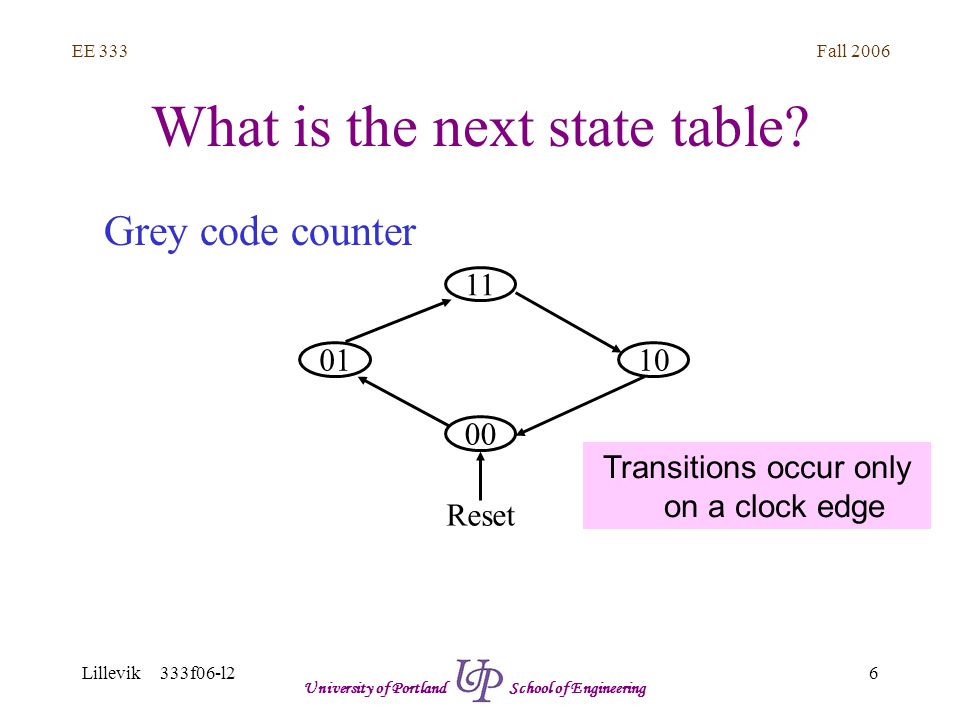 EE 333

Fall 2006

What is the next state table?

Grey code counter

11

01

10

00

Reset

Transitions occur only on a clock edge

Lillevik 333f06-l2

University of Portland UP School of Engineering

6